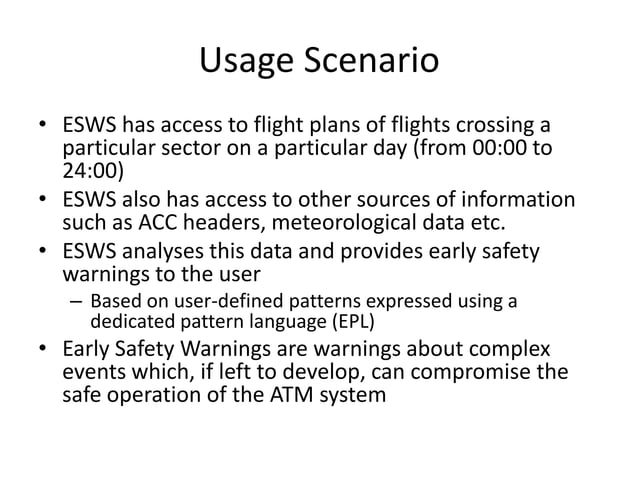 Usage Scenario

• ESWS has access to flight plans of flights crossing a particular sector on a particular day (from 00:00 to 24:00)
• ESWS also has access to other sources of information such as ACC headers, meteorological data etc.
• ESWS analyses this data and provides early safety warnings to the user
– Based on user-defined patterns expressed using a dedicated pattern language (EPL)
• Early Safety Warnings are warnings about complex events which, if left to develop, can compromise the safe operation of the ATM system